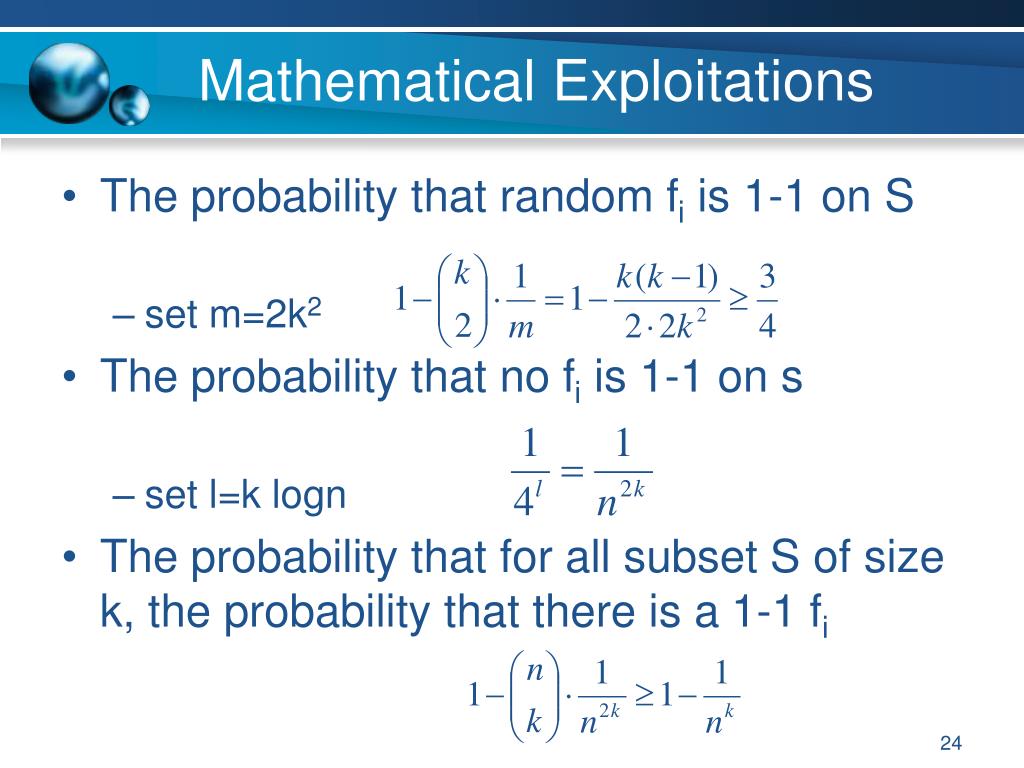 Mathematical Exploitations

• The probability that random $f_i$ is 1-1 on S

– set $m=2k^2$

$1-\binom{k}{2}\cdot\frac{1}{m}=1-\frac{k(k-1)}{2\cdot 2k^2}\geq\frac{3}{4}$

• The probability that no $f_i$ is 1-1 on s

– set l=k logn

$\frac{1}{4^l}=\frac{1}{n^{2k}}$

• The probability that for all subset S of size k, the probability that there is a 1-1 $f_i$

$1-\binom{n}{k}\cdot\frac{1}{n^{2k}}\geq 1-\frac{1}{n^k}$

24